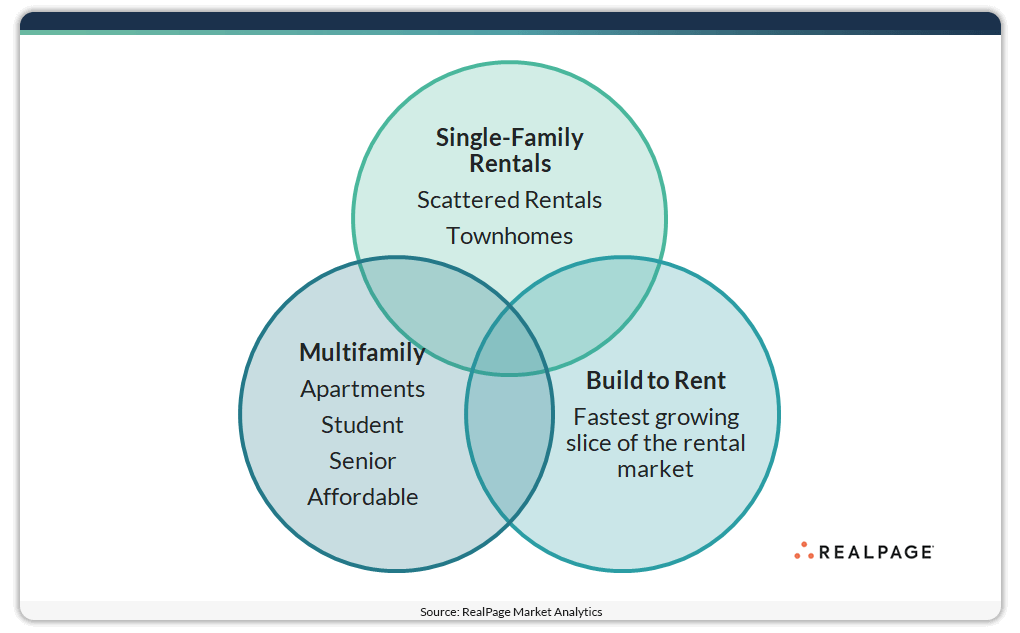 Single-Family Rentals
Scattered Rentals
Townhomes

Multifamily
Apartments
Student
Senior
Affordable

Build to Rent
Fastest growing slice of the rental market

REALPAGE

Source: RealPage Market Analytics